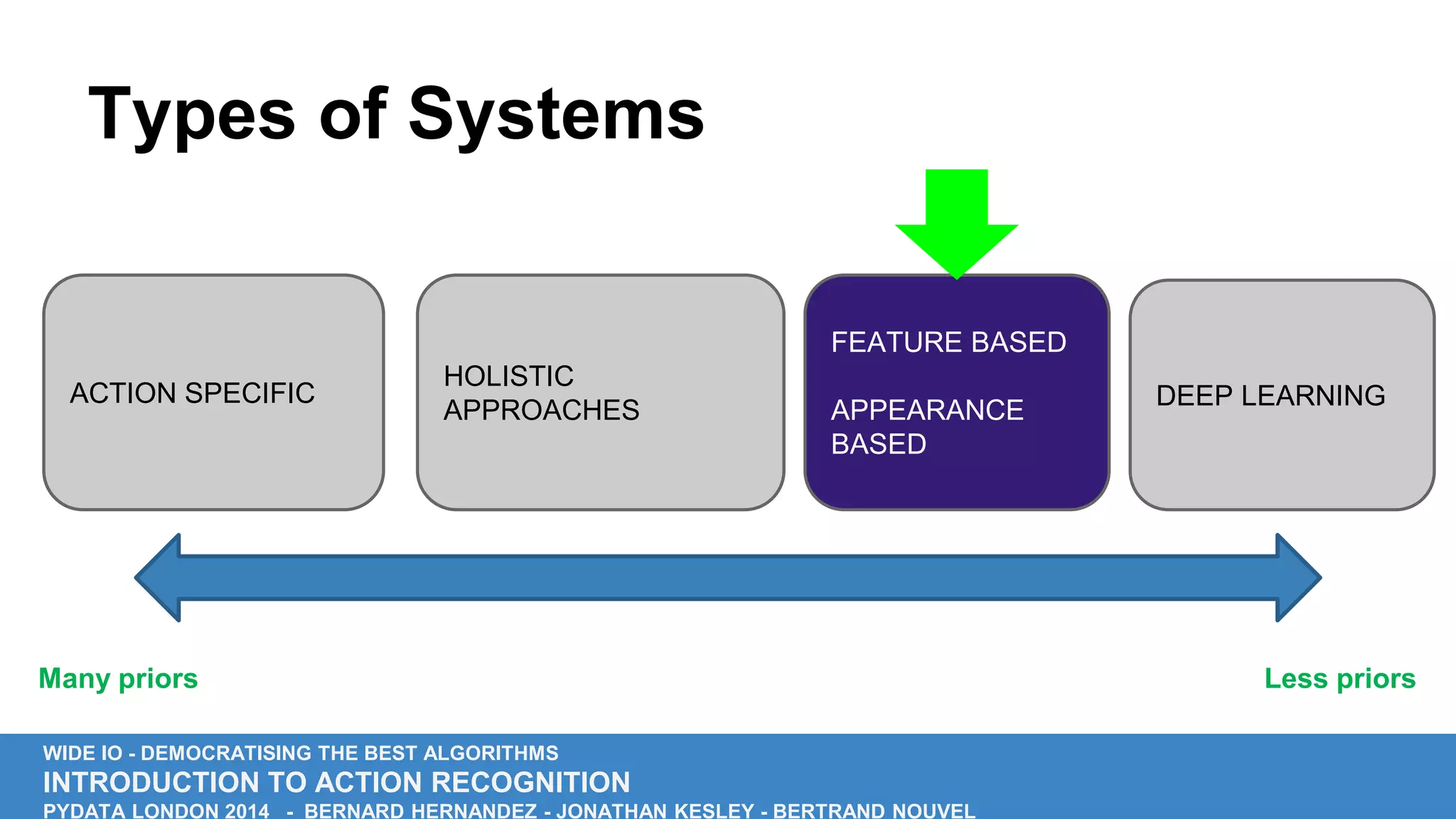 Types of Systems

ACTION SPECIFIC

HOLISTIC APPROACHES

FEATURE BASED

APPEARANCE BASED

DEEP LEARNING

Many priors

Less priors

WIDE IO - DEMOCRATISING THE BEST ALGORITHMS
INTRODUCTION TO ACTION RECOGNITION
PYDATA LONDON 2014 - BERNARD HERNANDEZ - JONATHAN KESLEY - BERTRAND NOUVEL